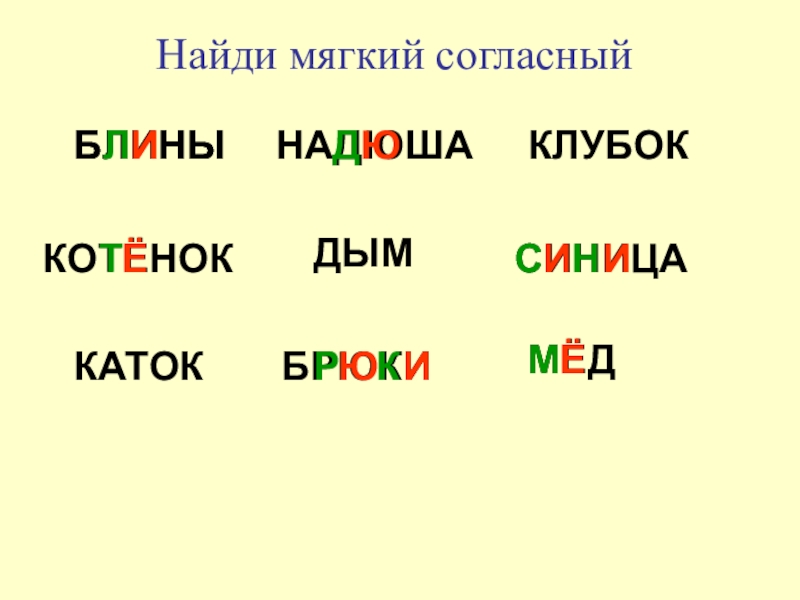 Найди мягкий согласный

БЛИНЫ НАДЮША КЛУБОК

КОТЁНОК ДЫМ СИНИЦА

КАТОК БРЮКИ МЁД